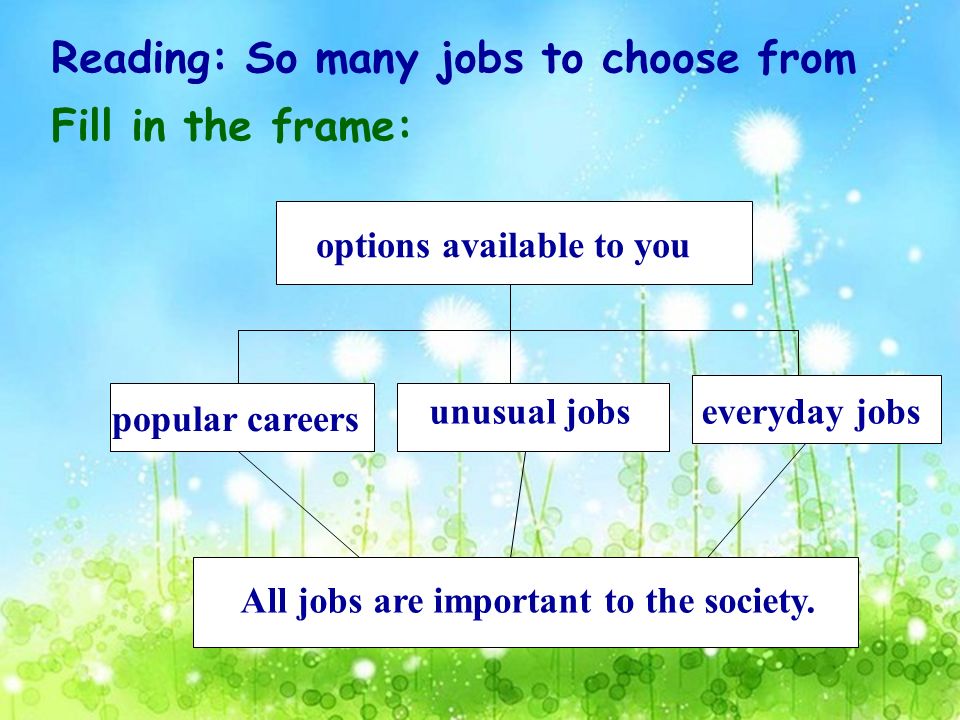 Reading: So many jobs to choose from

Fill in the frame:

options available to you

popular careers

unusual jobs

everyday jobs

All jobs are important to the society.